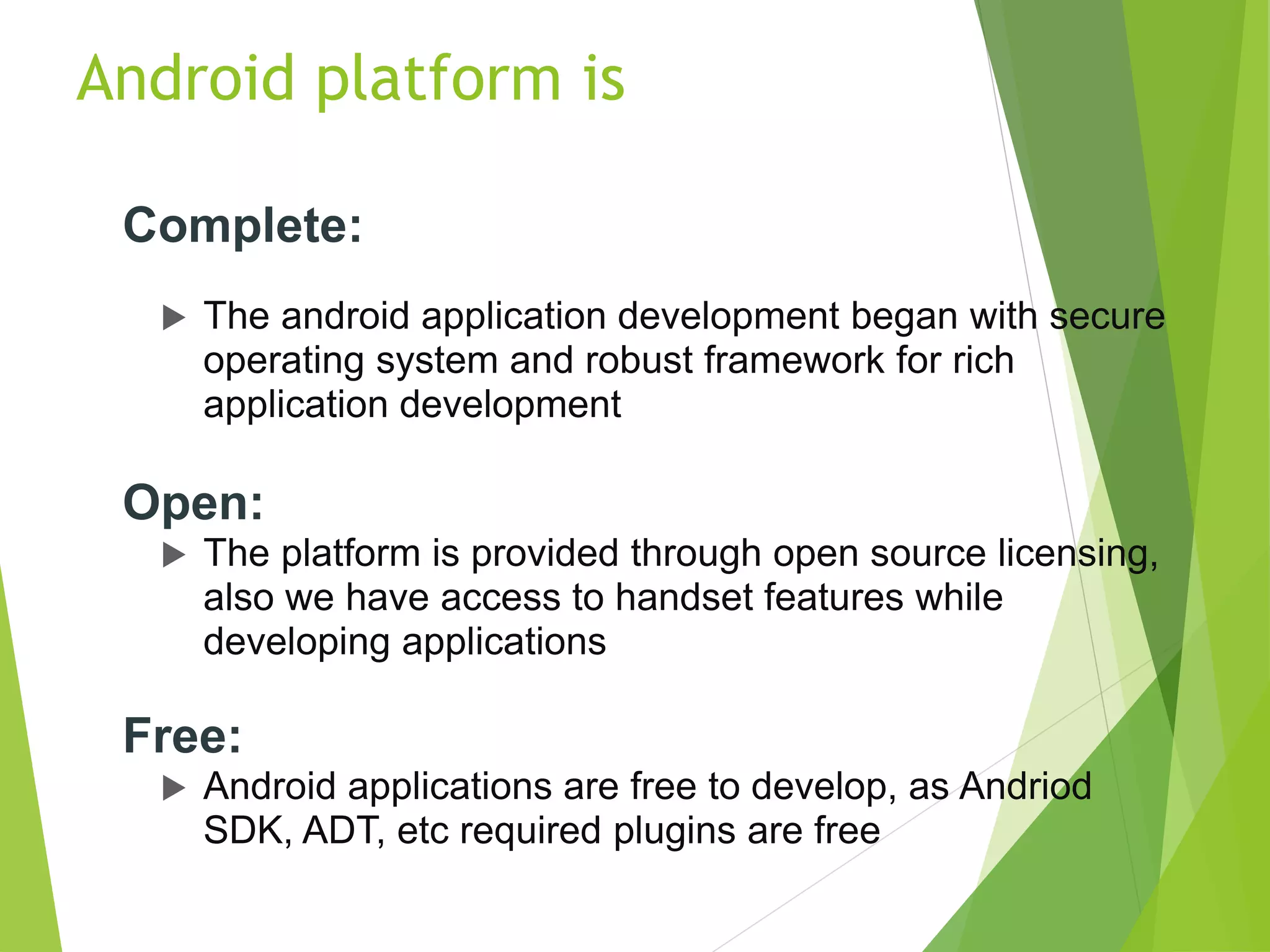 Android platform is

Complete:

The android application development began with secure operating system and robust framework for rich application development

Open:

The platform is provided through open source licensing, also we have access to handset features while developing applications

Free:

Android applications are free to develop, as Andriod SDK, ADT, etc required plugins are free